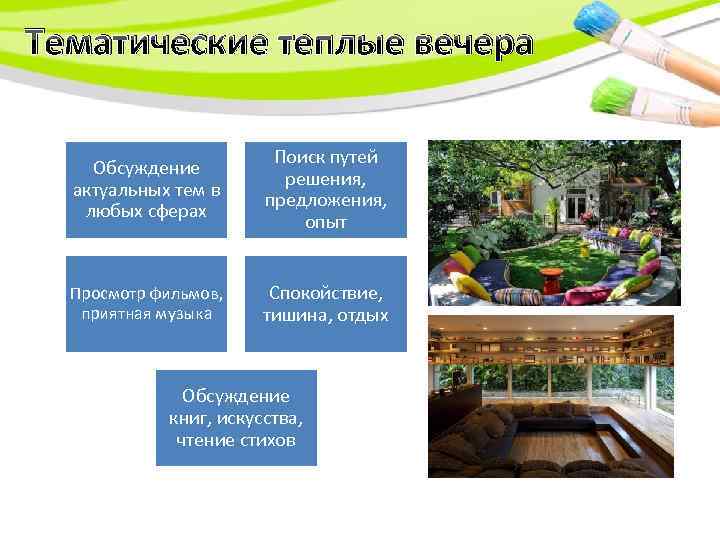 Тематические теплые вечера

Обсуждение актуальных тем в любых сферах

Поиск путей решения, предложения, опыт

Просмотр фильмов, приятная музыка

Спокойствие, тишина, отдых

Обсуждение книг, искусства, чтение стихов